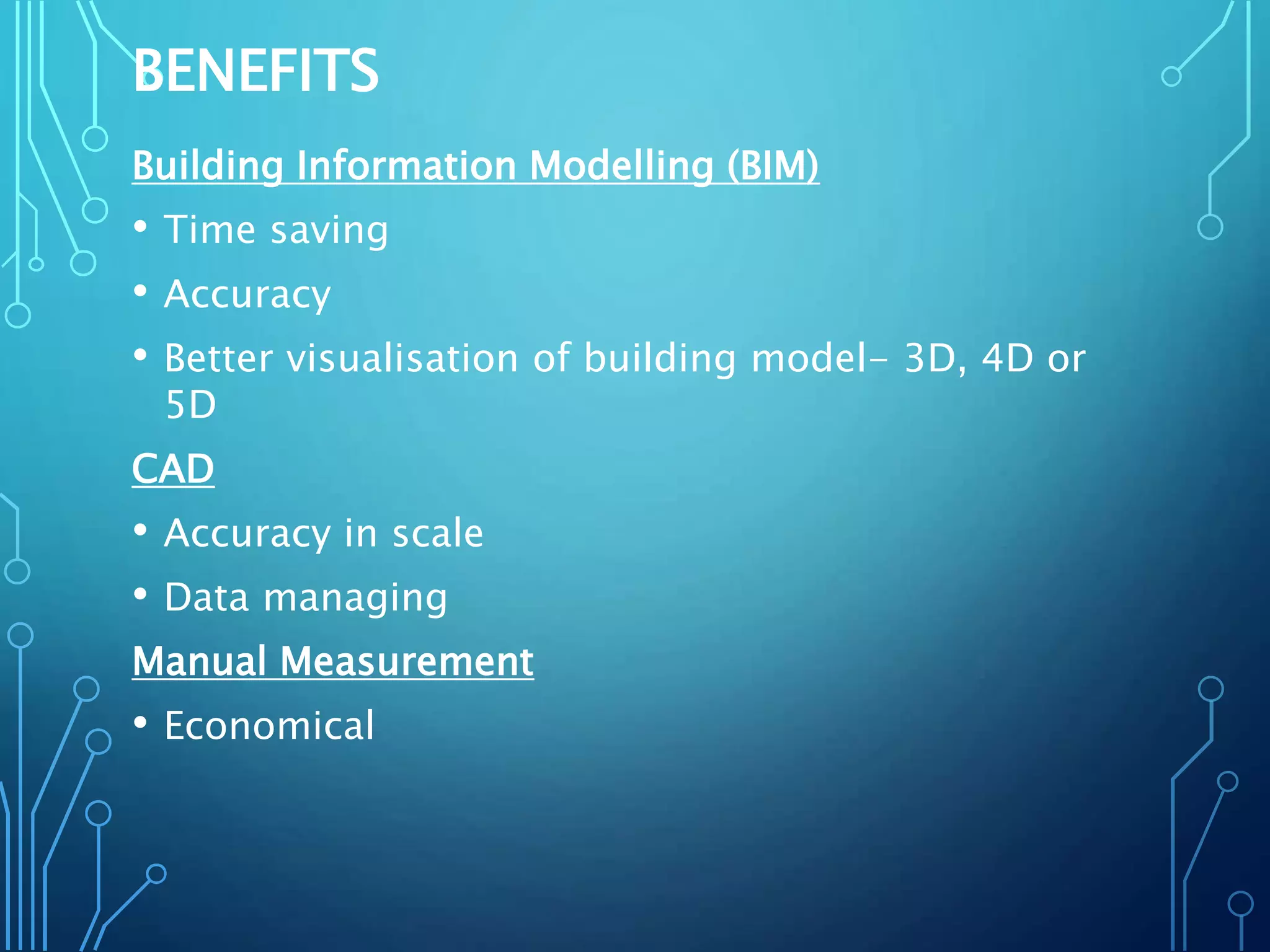 BENEFITS

Building Information Modelling (BIM)

• Time saving
• Accuracy
• Better visualisation of building model– 3D, 4D or 5D

CAD

• Accuracy in scale
• Data managing

Manual Measurement

• Economical